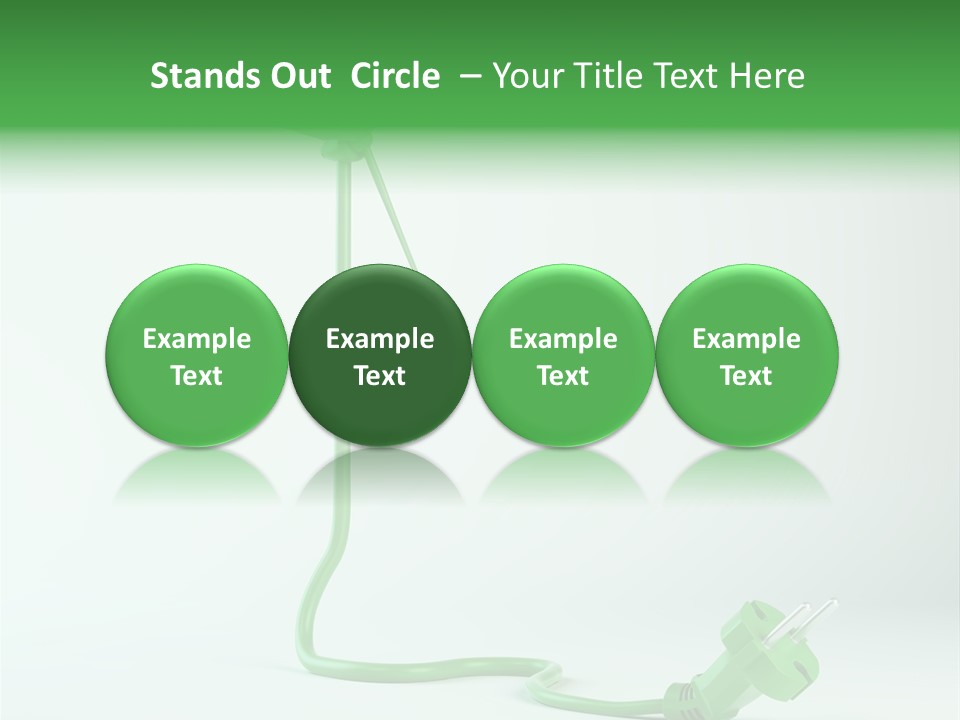 Stands Out Circle – Your Title Text Here

Example Text

Example Text

Example Text

Example Text